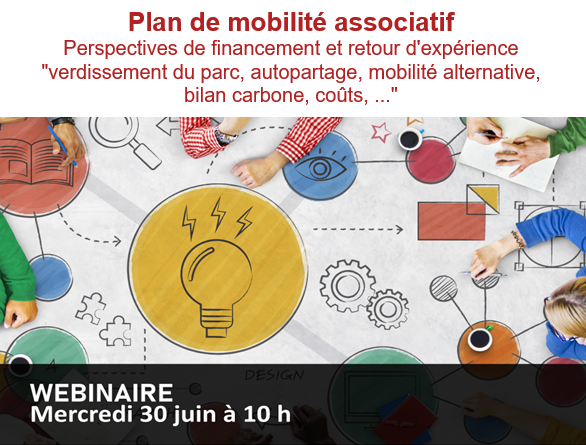 Plan de mobilité associatif
Perspectives de financement et retour d'expérience
"verdissement du parc, autopartage, mobilité alternative, bilan carbone, coûts, ..."

DESIGN

WEBINAIRE
Mercredi 30 juin à 10 h